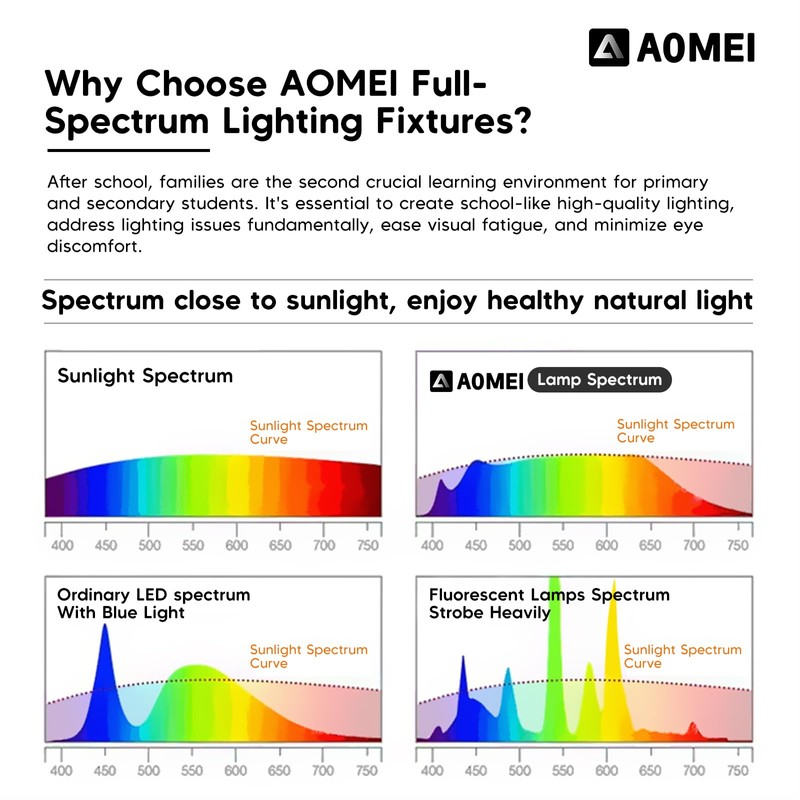 AOMEI

Why Choose AOMEI Full-Spectrum Lighting Fixtures?

After school, families are the second crucial learning environment for primary and secondary students. It's essential to create school-like high-quality lighting, address lighting issues fundamentally, ease visual fatigue, and minimize eye discomfort.

Spectrum close to sunlight, enjoy healthy natural light

Sunlight Spectrum

Sunlight Spectrum Curve

400 450 500 550 600 650 700 750

AOMEI Lamp Spectrum

Sunlight Spectrum Curve

400 450 500 550 600 650 700 750

Ordinary LED spectrum With Blue Light

Sunlight Spectrum Curve

400 450 500 550 600 650 700 750

Fluorescent Lamps Spectrum Strobe Heavily

Sunlight Spectrum Curve

400 450 500 550 600 650 700 750